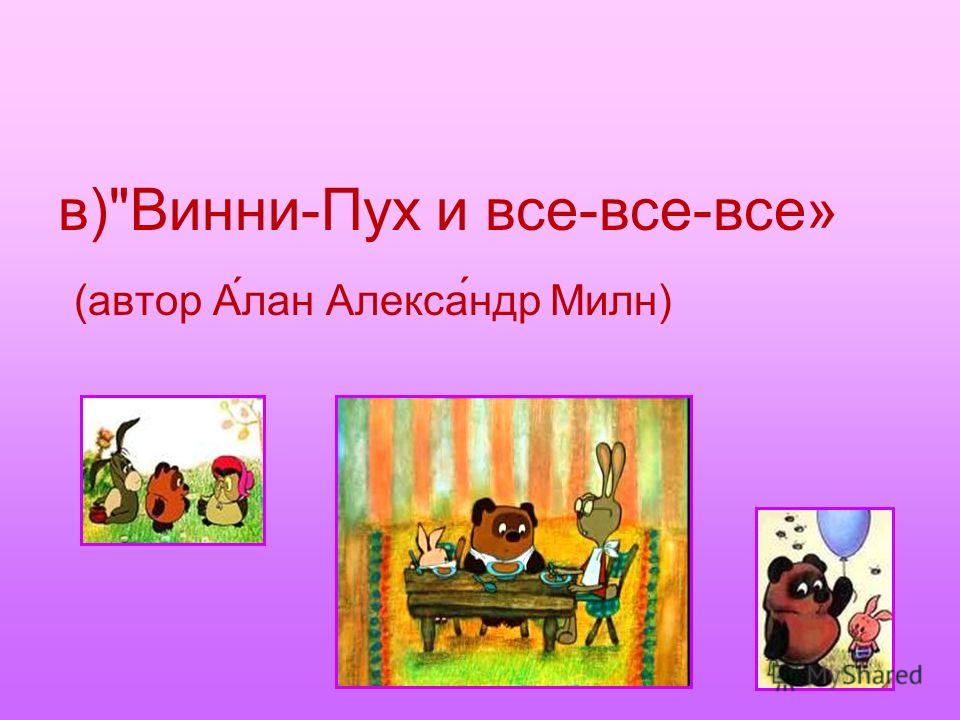 в)"Винни-Пух и все-все-все»

(автор А́лан Алекса́ндр Милн)

MyShared